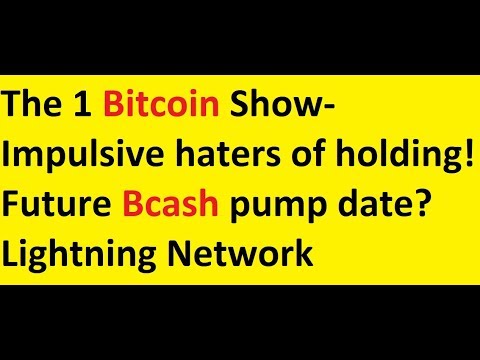 The 1 Bitcoin Show-
Impulsive haters of holding!
Future Bcash pump date?
Lightning Network